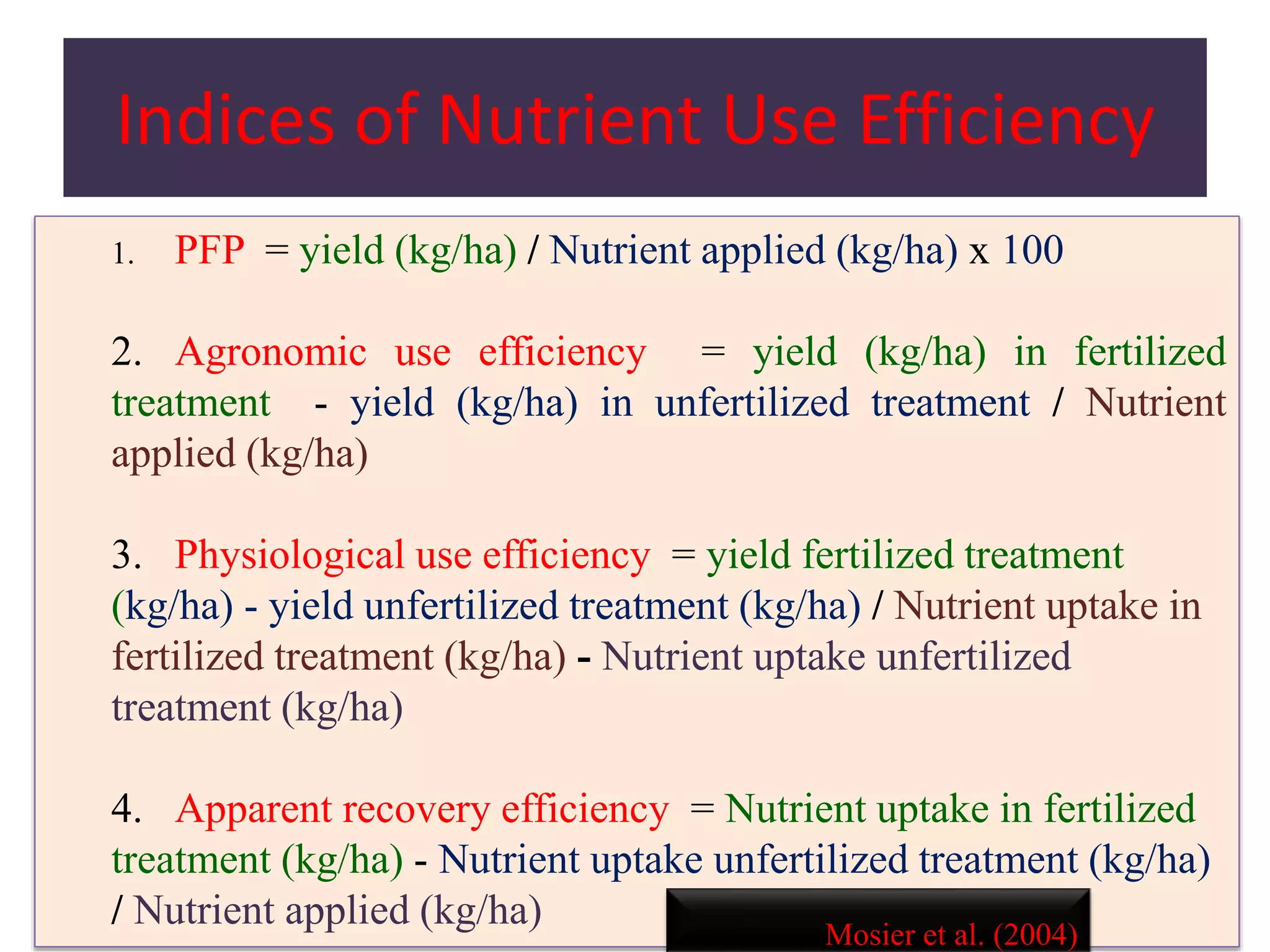 Indices of Nutrient Use Efficiency

1. PFP = yield (kg/ha) / Nutrient applied (kg/ha) x 100

2. Agronomic use efficiency = yield (kg/ha) in fertilized treatment - yield (kg/ha) in unfertilized treatment / Nutrient applied (kg/ha)

3. Physiological use efficiency = yield fertilized treatment (kg/ha) - yield unfertilized treatment (kg/ha) / Nutrient uptake in fertilized treatment (kg/ha) - Nutrient uptake unfertilized treatment (kg/ha)

4. Apparent recovery efficiency = Nutrient uptake in fertilized treatment (kg/ha) - Nutrient uptake unfertilized treatment (kg/ha) / Nutrient applied (kg/ha)

Mosier et al. (2004)